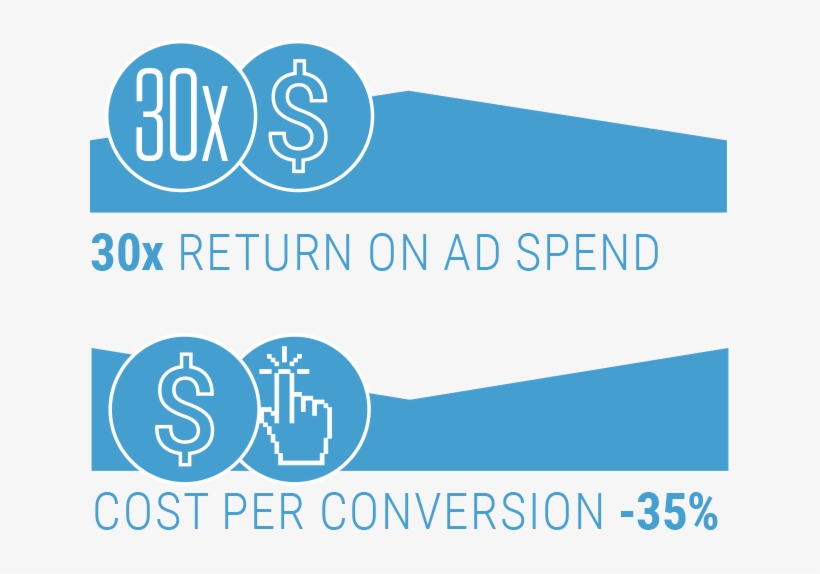 30x $

30x RETURN ON AD SPEND

$

COST PER CONVERSION -35%